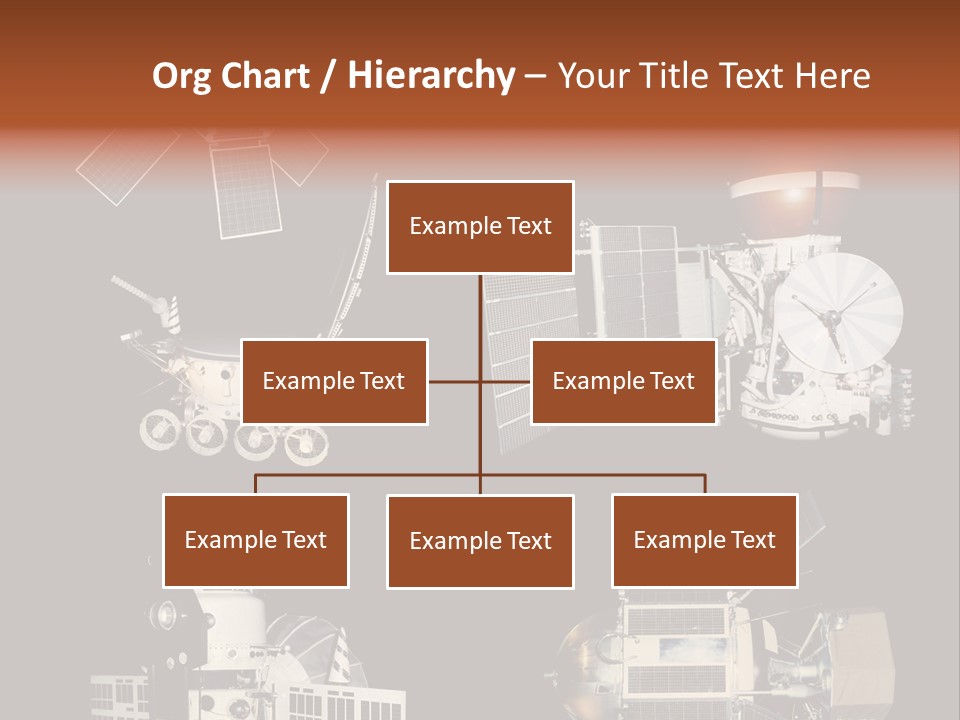 Org Chart / Hierarchy – Your Title Text Here

Example Text

Example Text

Example Text

Example Text

Example Text

Example Text